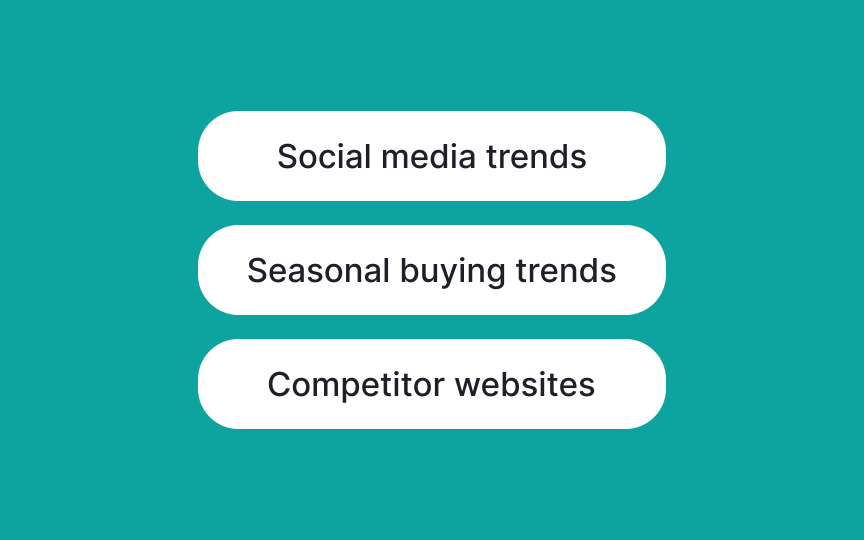 Social media trends

Seasonal buying trends

Competitor websites